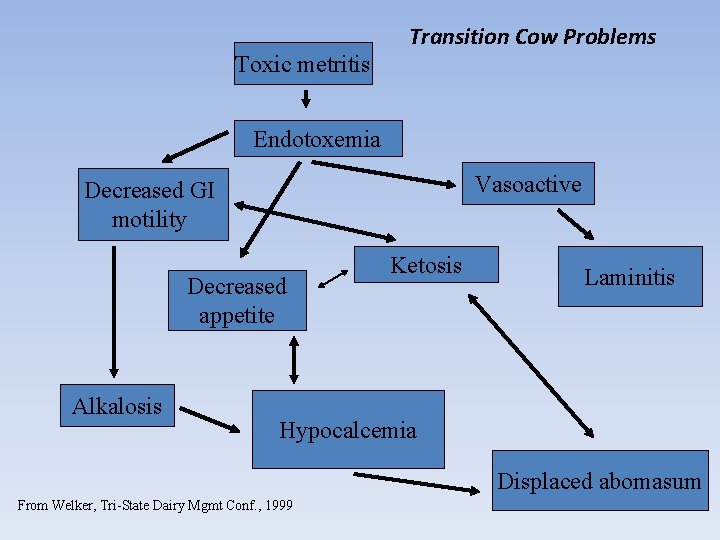 Transition Cow Problems

Toxic metritis

Endotoxemia

Decreased GI motility

Vasoactive

Ketosis

Laminitis

Decreased appetite

Alkalosis

Hypocalcemia

Displaced abomasum

From Welker, Tri-State Dairy Mgmt Conf., 1999